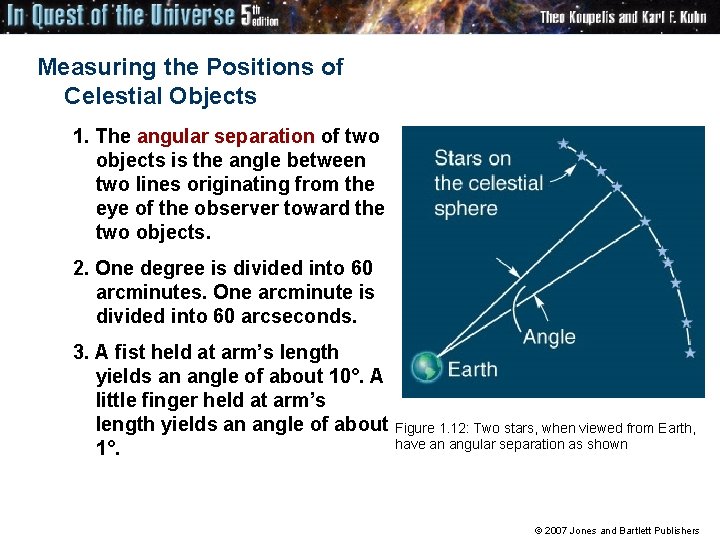 In Quest of the Universe 5th edition

Theo Koupelis and Karl F. Kuhn

Measuring the Positions of Celestial Objects

1. The angular separation of two objects is the angle between two lines originating from the eye of the observer toward the two objects.

2. One degree is divided into 60 arcminutes. One arcminute is divided into 60 arcseconds.

3. A fist held at arm's length yields an angle of about 10°. A little finger held at arm's length yields an angle of about 1°.

Stars on the celestial sphere

Angle

Earth

Figure 1.12: Two stars, when viewed from Earth, have an angular separation as shown

© 2007 Jones and Bartlett Publishers